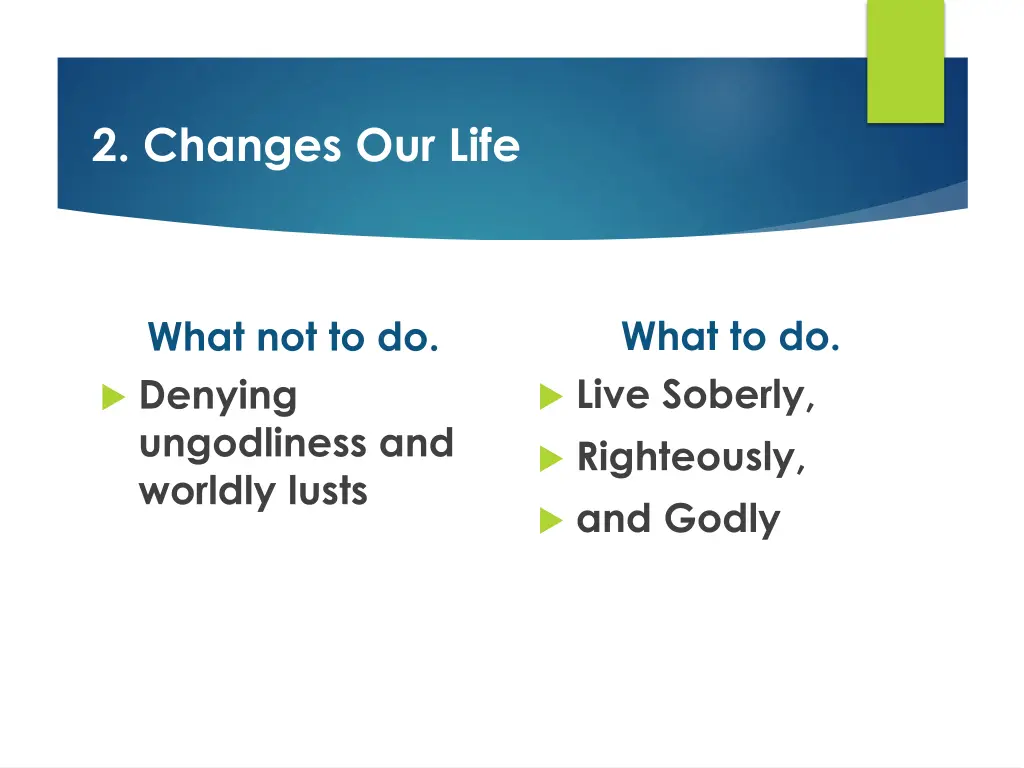 2. Changes Our Life

What not to do.

Denying ungodliness and worldly lusts

What to do.

Live Soberly,

Righteously,

and Godly